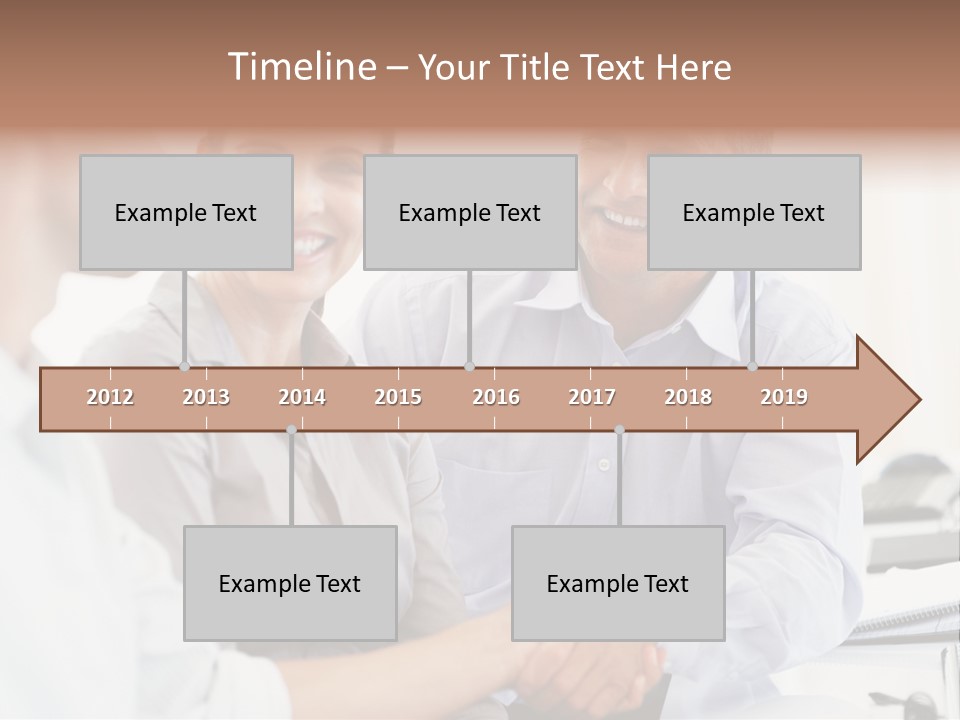 Timeline – Your Title Text Here

Example Text

Example Text

Example Text

2012 2013 2014 2015 2016 2017 2018 2019

Example Text

Example Text